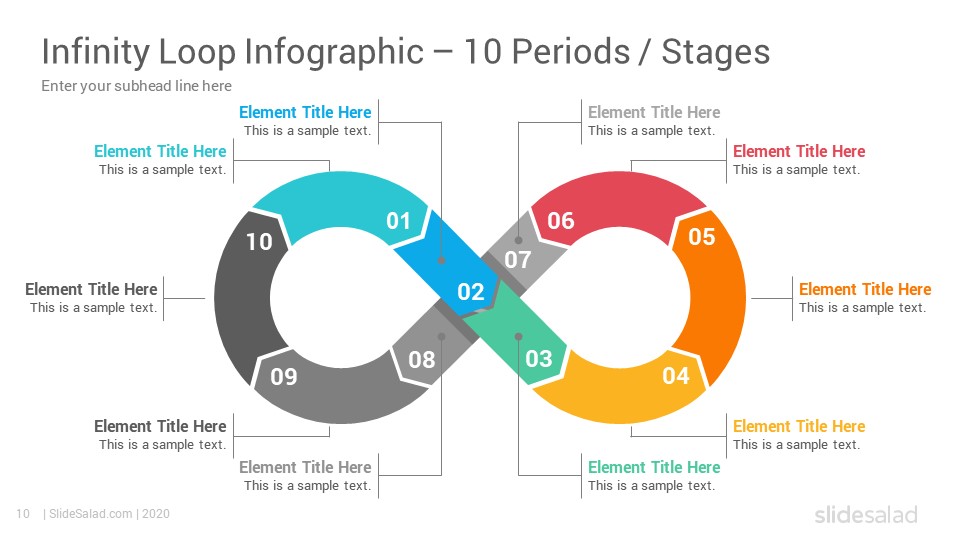 Infinity Loop Infographic – 10 Periods / Stages
Enter your subhead line here

Element Title Here
This is a sample text.

Element Title Here
This is a sample text.

Element Title Here
This is a sample text.

Element Title Here
This is a sample text.

Element Title Here
This is a sample text.

Element Title Here
This is a sample text.

Element Title Here
This is a sample text.

Element Title Here
This is a sample text.

Element Title Here
This is a sample text.

Element Title Here
This is a sample text.

01
02
03
04
05
06
07
08
09
10

10 | SlideSalad.com | 2020
slidesalad